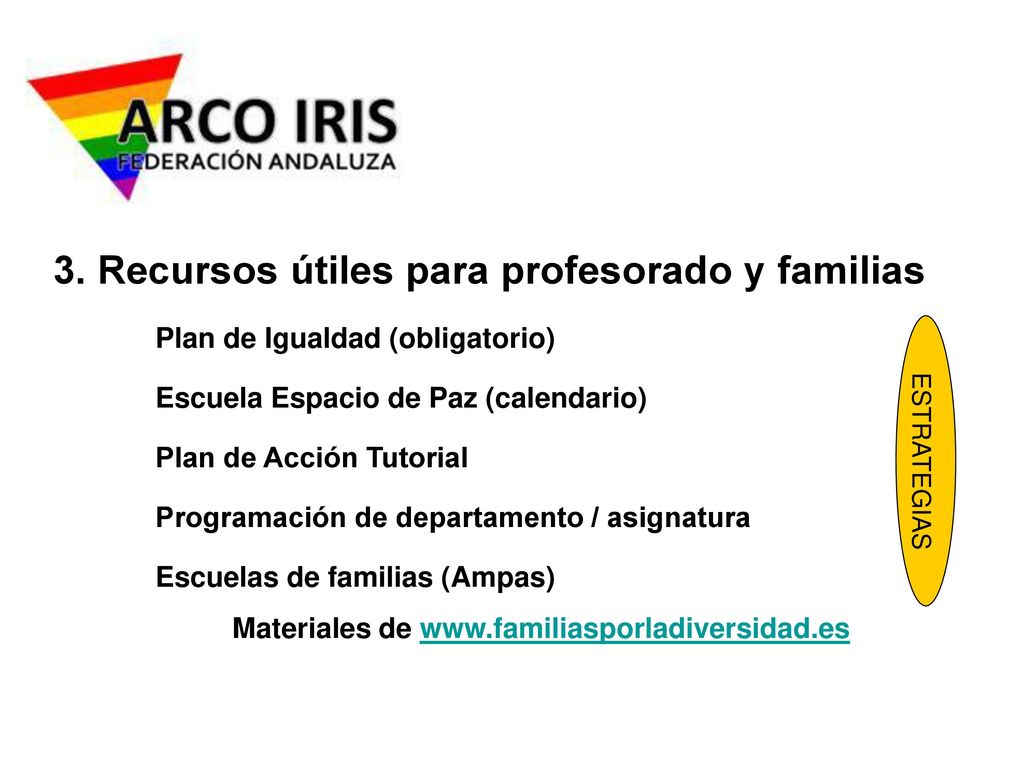 ARCO IRIS
FEDERACIÓN ANDALUZA

3. Recursos útiles para profesorado y familias

Plan de Igualdad (obligatorio)

Escuela Espacio de Paz (calendario)

Plan de Acción Tutorial

Programación de departamento / asignatura

Escuelas de familias (Ampas)

Materiales de www.familiasporladiversidad.es

ESTRATEGIAS